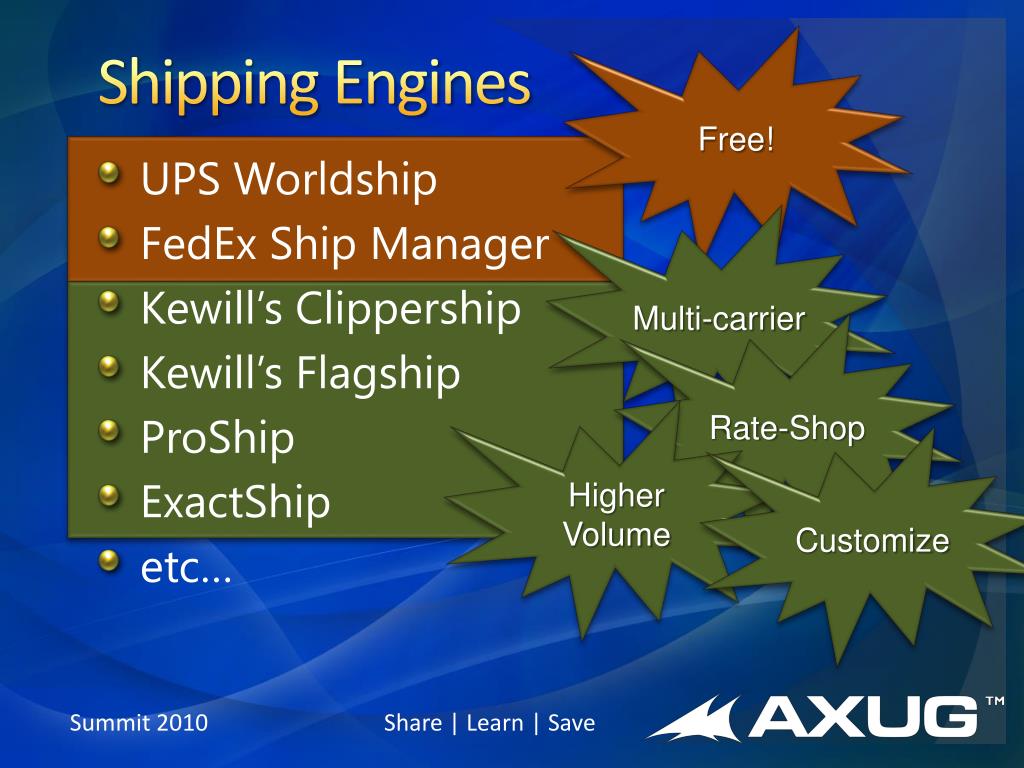 Shipping Engines

UPS Worldship
FedEx Ship Manager
Kewill's Clippership
Kewill's Flagship
ProShip
ExactShip
etc...

Free!

Multi-carrier

Rate-Shop

Higher Volume

Customize

Summit 2010

Share | Learn | Save

AXUG™